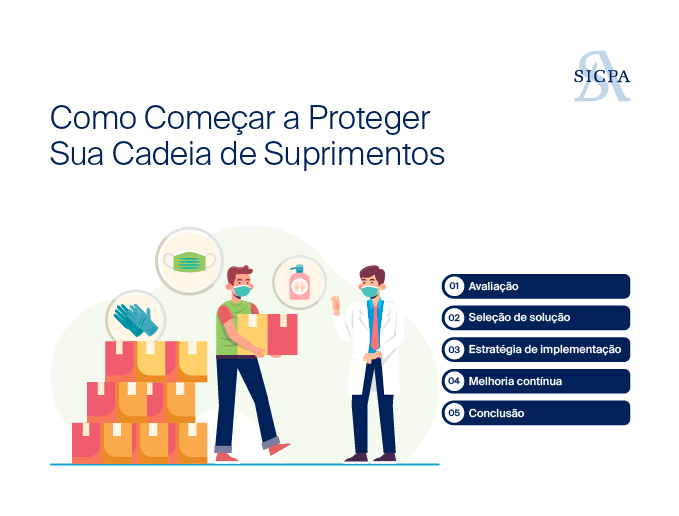 SICPA

Como Começar a Proteger Sua Cadeia de Suprimentos

01 Avaliação

02 Seleção de solução

03 Estratégia de implementação

04 Melhoria contínua

05 Conclusão